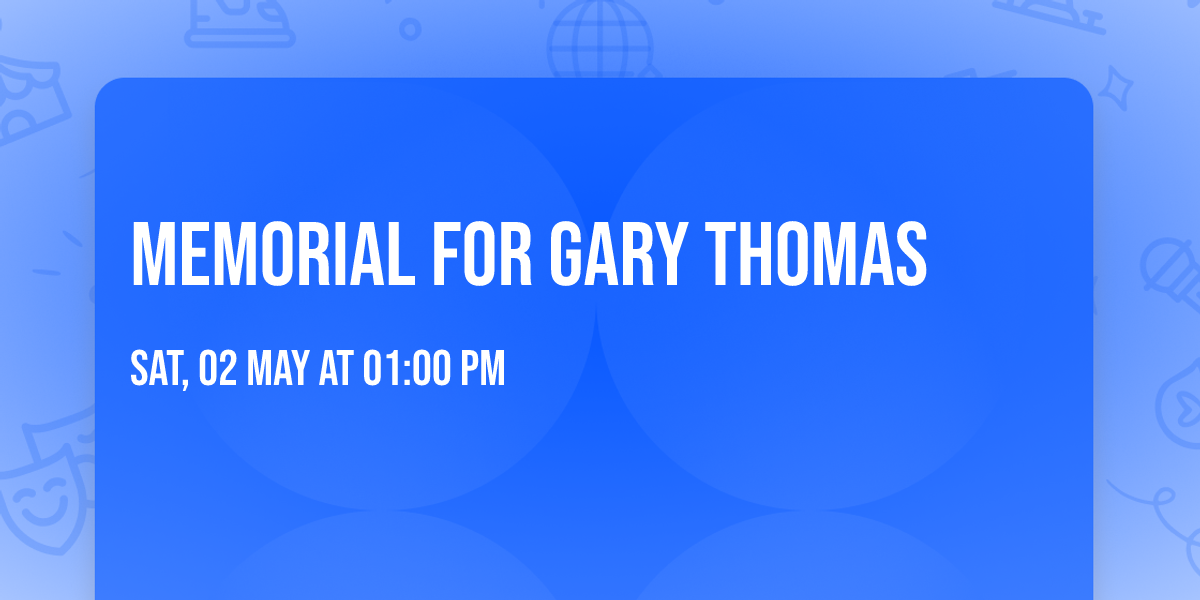 MEMORIAL FOR GARY THOMAS

SAT, 02 MAY AT 01:00 PM